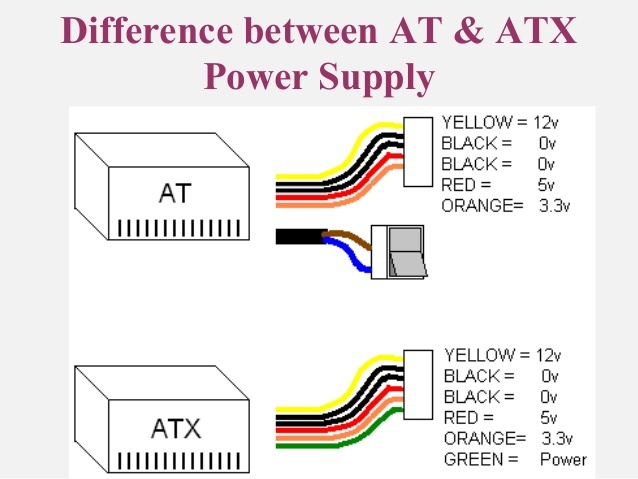 Difference between AT & ATX Power Supply

AT

YELLOW = 12v
BLACK = 0v
BLACK = 0v
RED = 5v
ORANGE= 3.3v

ATX

YELLOW = 12v
BLACK = 0v
BLACK = 0v
RED = 5v
ORANGE= 3.3v
GREEN = Power